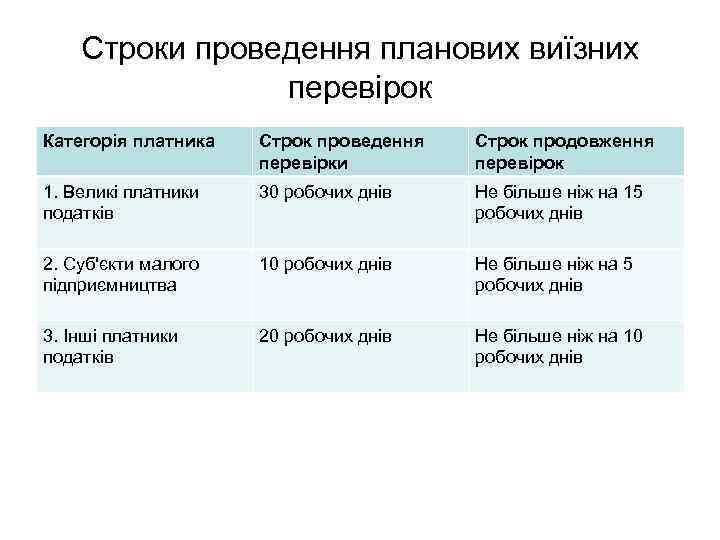 Строки проведення планових виїзних перевірок

| Категорія платника | Строк проведення перевірки | Строк продовження перевірок |
|---|---|---|
| 1. Великі платники податків | 30 робочих днів | Не більше ніж на 15 робочих днів |
| 2. Суб'єкти малого підприємництва | 10 робочих днів | Не більше ніж на 5 робочих днів |
| 3. Інші платники податків | 20 робочих днів | Не більше ніж на 10 робочих днів |